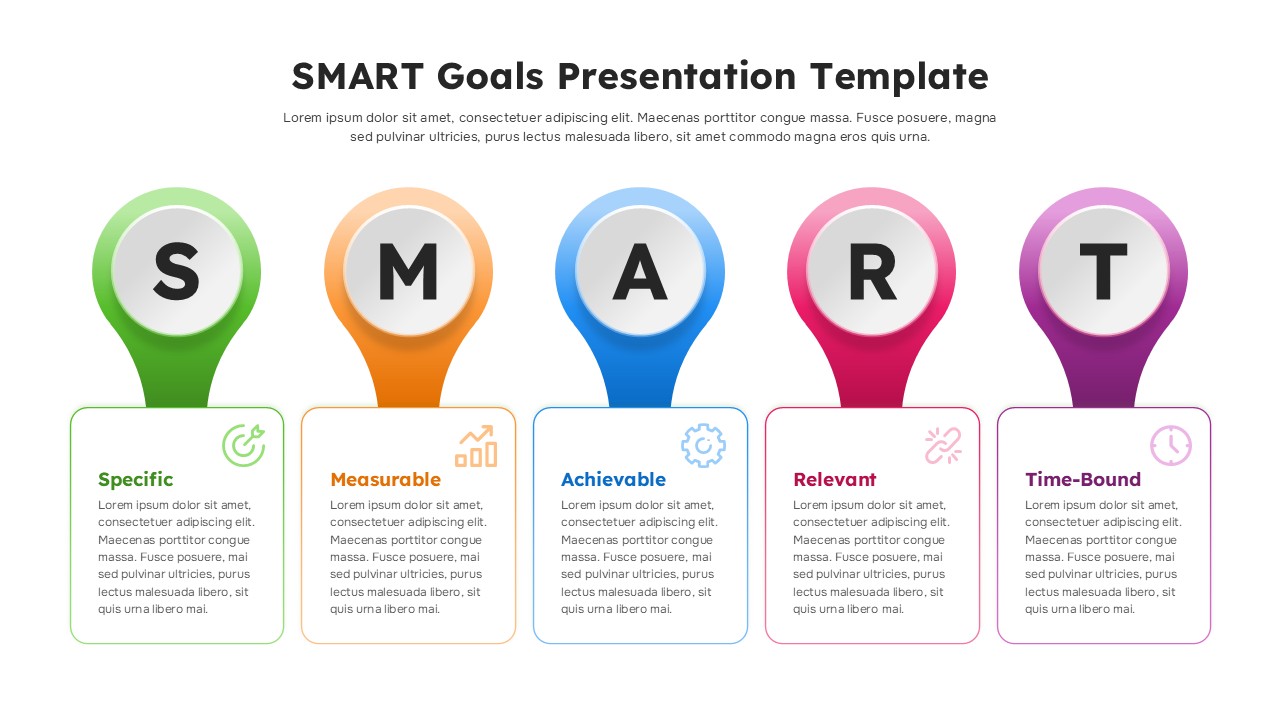 SMART Goals Presentation Template

Lorem ipsum dolor sit amet, consectetuer adipiscing elit. Maecenas porttitor congue massa. Fusce posuere, magna sed pulvinar ultricies, purus lectus malesuada libero, sit amet commodo magna eros quis urna.

S

M

A

R

T

Specific

Lorem ipsum dolor sit amet, consectetuer adipiscing elit. Maecenas porttitor congue massa. Fusce posuere, mai sed pulvinar ultricies, purus lectus malesuada libero, sit quis urna libero mai.

Measurable

Lorem ipsum dolor sit amet, consectetuer adipiscing elit. Maecenas porttitor congue massa. Fusce posuere, mai sed pulvinar ultricies, purus lectus malesuada libero, sit quis urna libero mai.

Achievable

Lorem ipsum dolor sit amet, consectetuer adipiscing elit. Maecenas porttitor congue massa. Fusce posuere, mai sed pulvinar ultricies, purus lectus malesuada libero, sit quis urna libero mai.

Relevant

Lorem ipsum dolor sit amet, consectetuer adipiscing elit. Maecenas porttitor congue massa. Fusce posuere, mai sed pulvinar ultricies, purus lectus malesuada libero, sit quis urna libero mai.

Time-Bound

Lorem ipsum dolor sit amet, consectetuer adipiscing elit. Maecenas porttitor congue massa. Fusce posuere, mai sed pulvinar ultricies, purus lectus malesuada libero, sit quis urna libero mai.